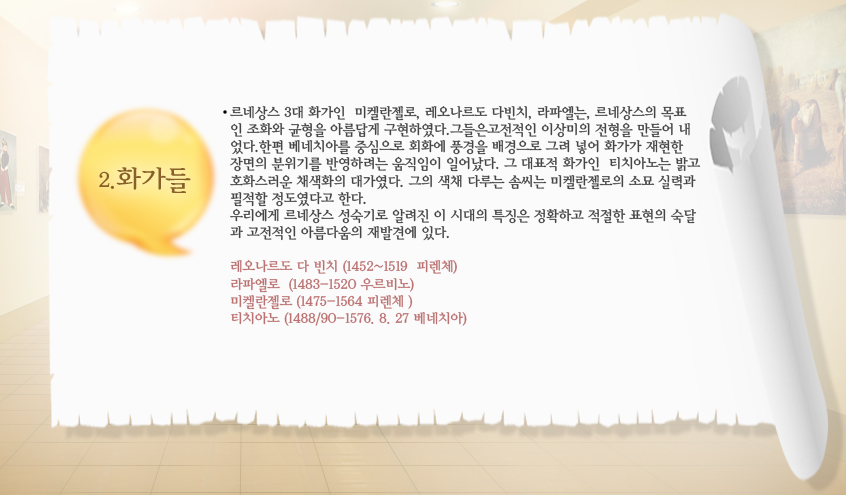 2.화가들

• 르네상스 3대 화가인 미켈란젤로, 레오나르도 다빈치, 라파엘는, 르네상스의 목표인 조화와 균형을 아름답게 구현하였다.그들은고전적인 이상미의 전형을 만들어 내었다.한편 베네치아를 중심으로 회화에 풍경을 배경으로 그려 넣어 화가가 재현한 장면의 분위기를 반영하려는 움직임이 일어났다. 그 대표적 화가인 티치아노는 밝고 호화스러운 채색화의 대가였다. 그의 색채 다루는 솜씨는 미켈란젤로의 소묘 실력과 필적할 정도였다고 한다.
우리에게 르네상스 성숙기로 알려진 이 시대의 특징은 정확하고 적절한 표현의 숙달과 고전적인 아름다움의 재발견에 있다.

레오나르도 다 빈치 (1452~1519 피렌체)
라파엘로 (1483-1520 우르비노)
미켈란젤로 (1475-1564 피렌체 )
티치아노 (1488/90-1576. 8. 27 베네치아)